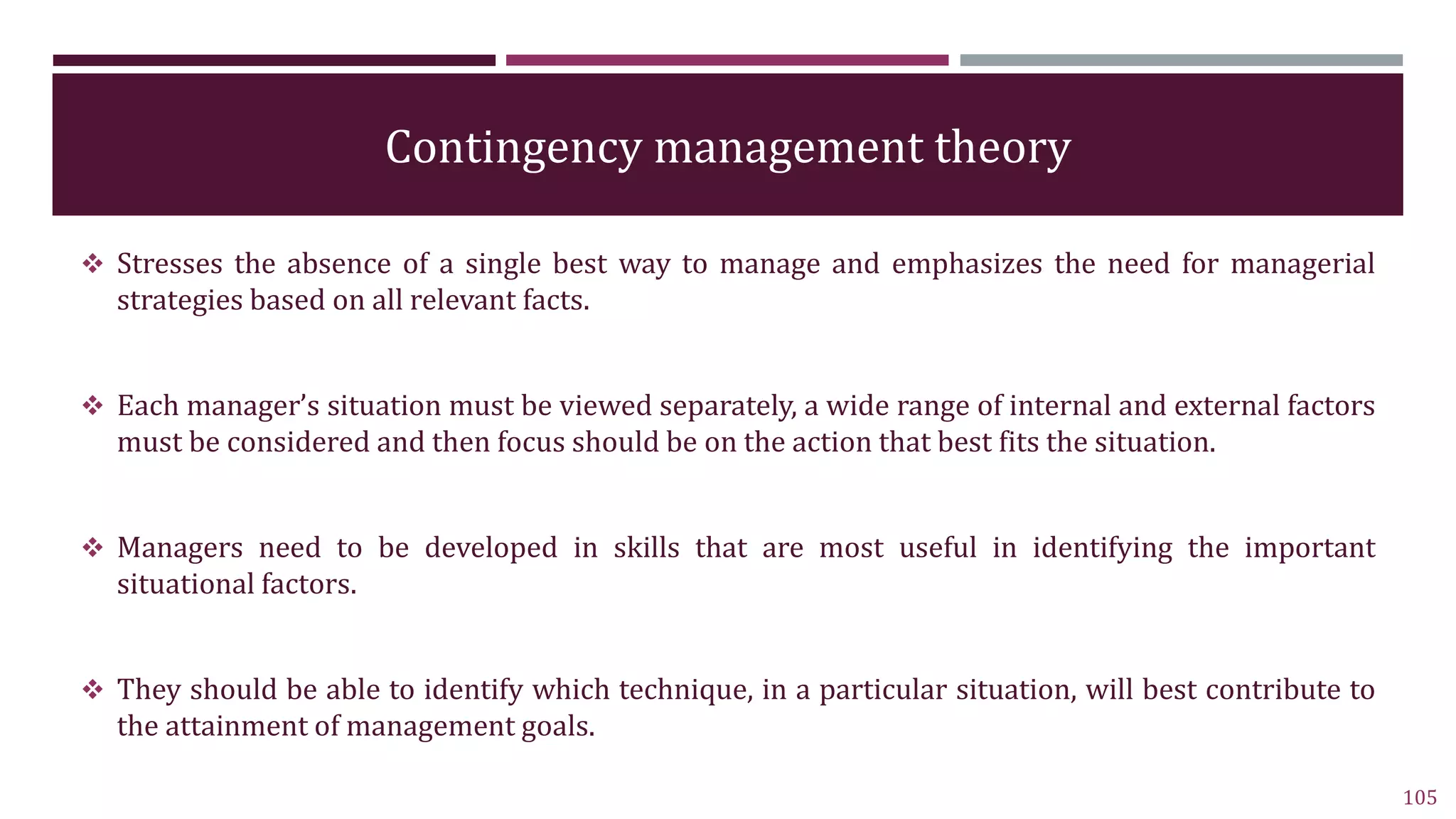 Contingency management theory

❖ Stresses the absence of a single best way to manage and emphasizes the need for managerial strategies based on all relevant facts.

❖ Each manager's situation must be viewed separately, a wide range of internal and external factors must be considered and then focus should be on the action that best fits the situation.

❖ Managers need to be developed in skills that are most useful in identifying the important situational factors.

❖ They should be able to identify which technique, in a particular situation, will best contribute to the attainment of management goals.

105